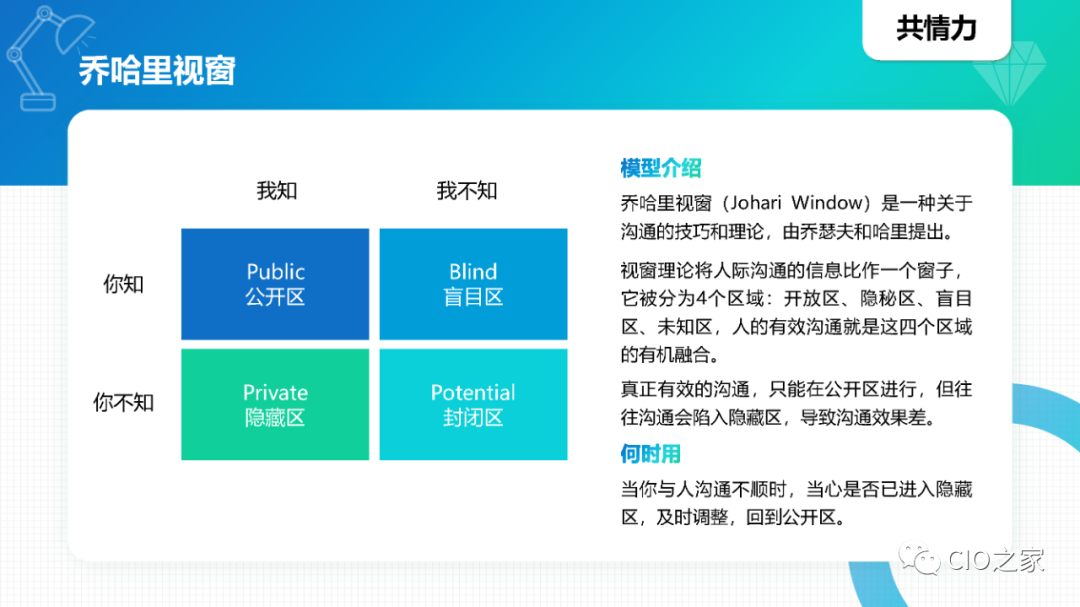 共情力

乔哈里视窗

|  | 我知 | 我不知 |
|---|---|---|
| 你知 | Public 公开区 | Blind 盲目区 |
| 你不知 | Private 隐藏区 | Potential 封闭区 |

模型介绍

乔哈里视窗（Johari Window）是一种关于沟通的技巧和理论，由乔瑟夫和哈里提出。

视窗理论将人际沟通的信息比作一个窗子，它被分为4个区域：开放区、隐秘区、盲目区、未知区，人的有效沟通就是这四个区域的有机融合。

真正有效的沟通，只能在公开区进行，但往往沟通会陷入隐藏区，导致沟通效果差。

何时用

当你与人沟通不顺时，当心是否已进入隐藏区，及时调整，回到公开区。

CIO之家